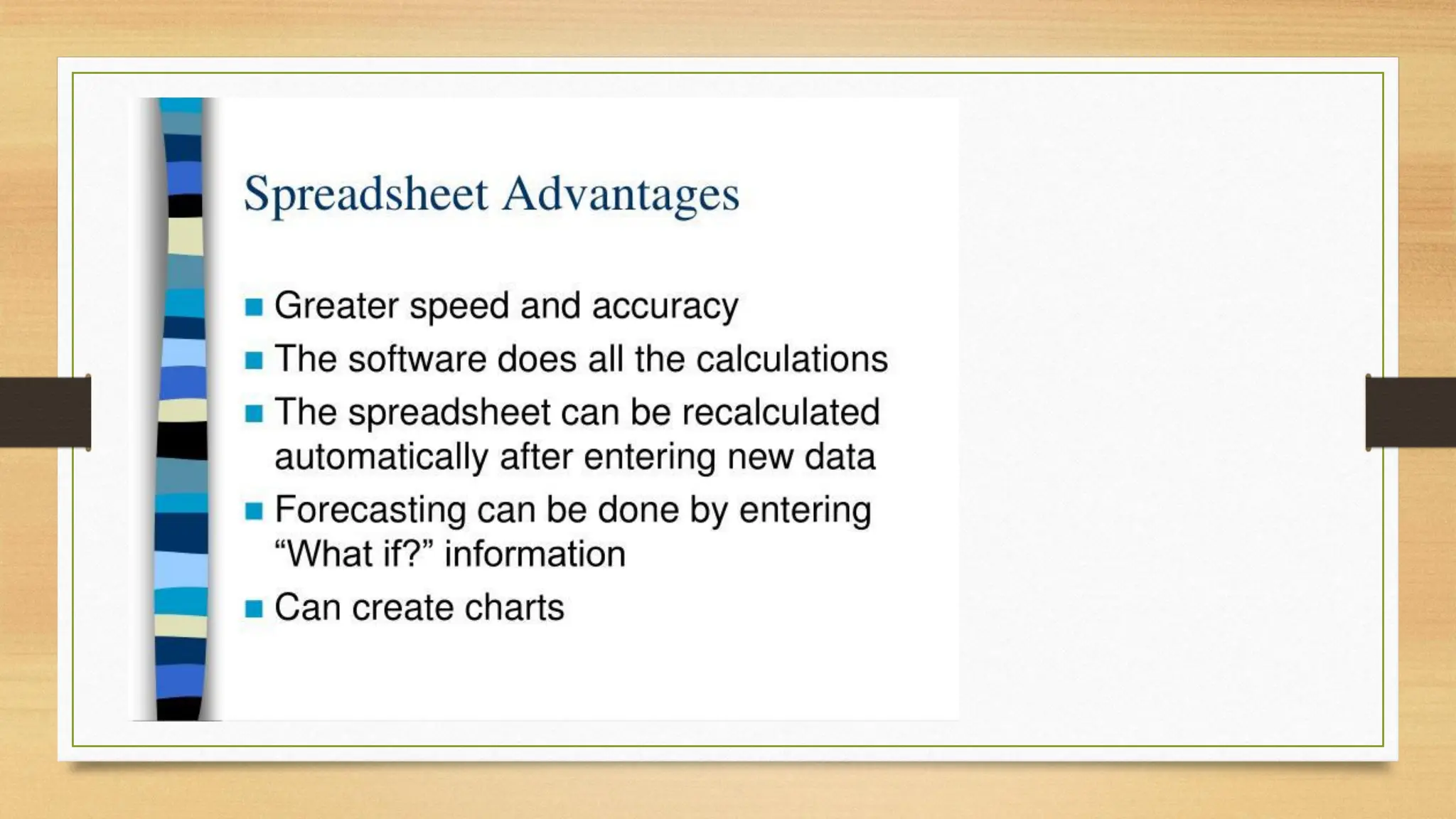 Spreadsheet Advantages

- Greater speed and accuracy
- The software does all the calculations
- The spreadsheet can be recalculated automatically after entering new data
- Forecasting can be done by entering “What if?” information
- Can create charts